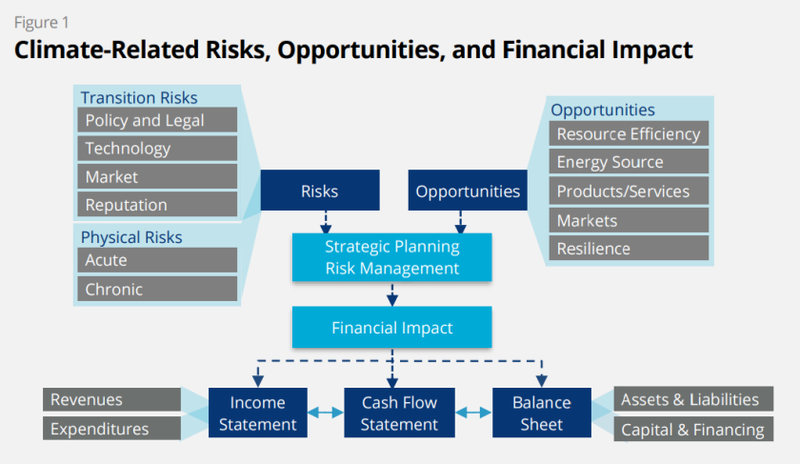 Figure 1

Climate-Related Risks, Opportunities, and Financial Impact

Transition Risks
Policy and Legal
Technology
Market
Reputation

Physical Risks
Acute
Chronic

Risks

Opportunities

Opportunities
Resource Efficiency
Energy Source
Products/Services
Markets
Resilience

Strategic Planning
Risk Management

Financial Impact

Revenues
Expenditures

Income Statement

Cash Flow Statement

Balance Sheet

Assets & Liabilities
Capital & Financing